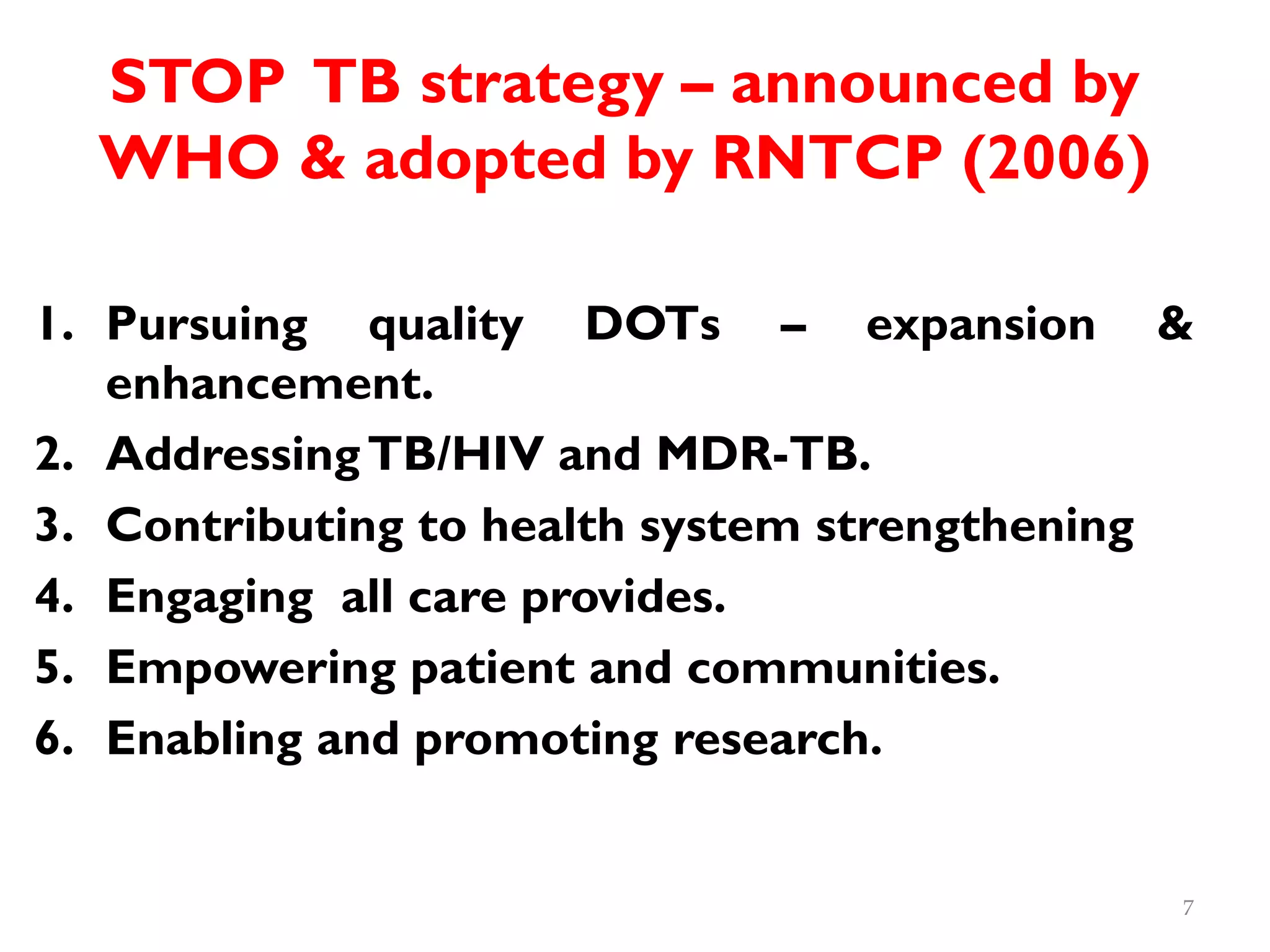 STOP TB strategy – announced by WHO & adopted by RNTCP (2006)

1. Pursuing quality DOTs – expansion & enhancement.
2. Addressing TB/HIV and MDR-TB.
3. Contributing to health system strengthening
4. Engaging all care provides.
5. Empowering patient and communities.
6. Enabling and promoting research.

7